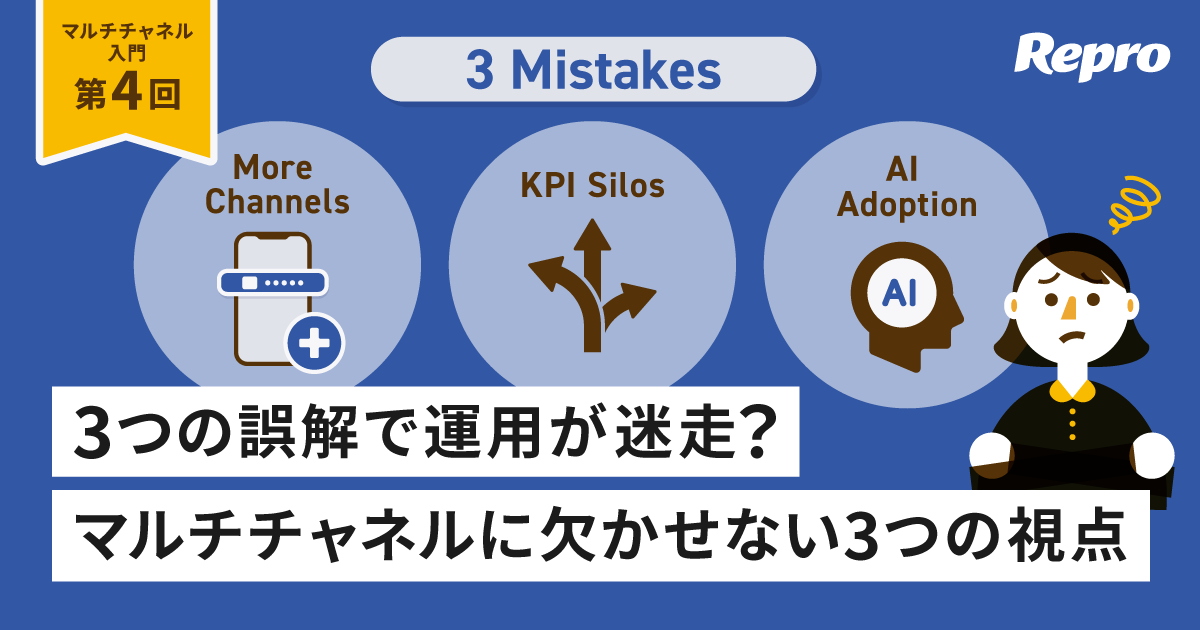 マルチチャネル入門
第4回

3 Mistakes

Repro

More Channels

KPI Silos

AI Adoption

AI

3つの誤解で運用が迷走?

マルチチャネルに欠かせない3つの視点